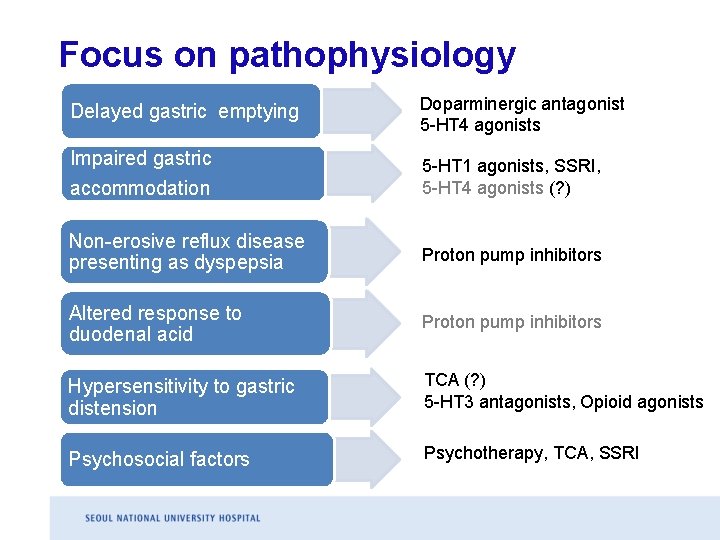 Focus on pathophysiology

Delayed gastric emptying

Doparminergic antagonist
5-HT4 agonists

Impaired gastric accommodation

5-HT1 agonists, SSRI,
5-HT4 agonists (?)

Non-erosive reflux disease presenting as dyspepsia

Proton pump inhibitors

Altered response to duodenal acid

Proton pump inhibitors

Hypersensitivity to gastric distension

TCA (?)
5-HT3 antagonists, Opioid agonists

Psychosocial factors

Psychotherapy, TCA, SSRI

SEOUL NATIONAL UNIVERSITY HOSPITAL